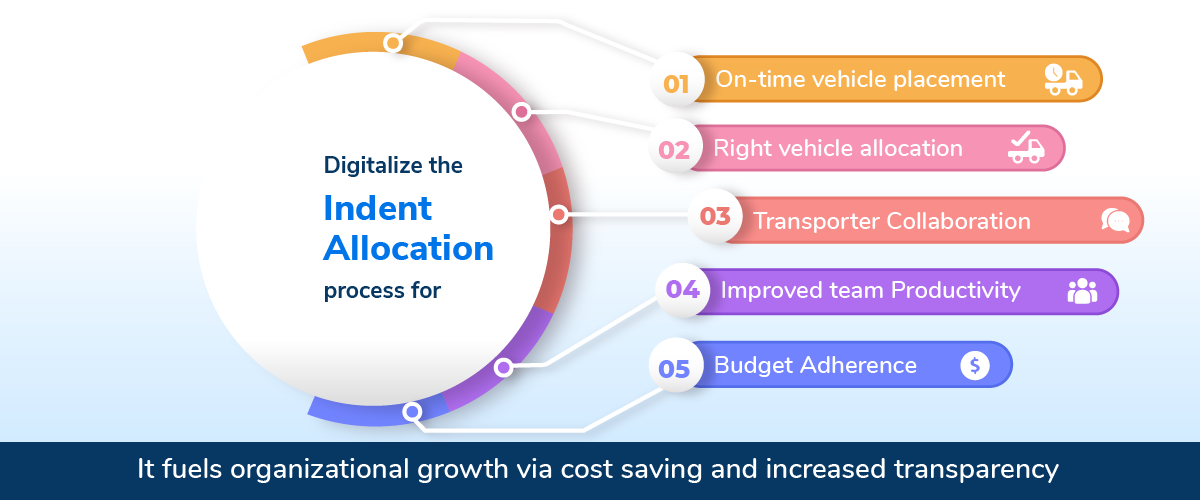 Digitalize the
Indent Allocation
process for

01 On-time vehicle placement

02 Right vehicle allocation

03 Transporter Collaboration

04 Improved team Productivity

05 Budget Adherence

It fuels organizational growth via cost saving and increased transparency